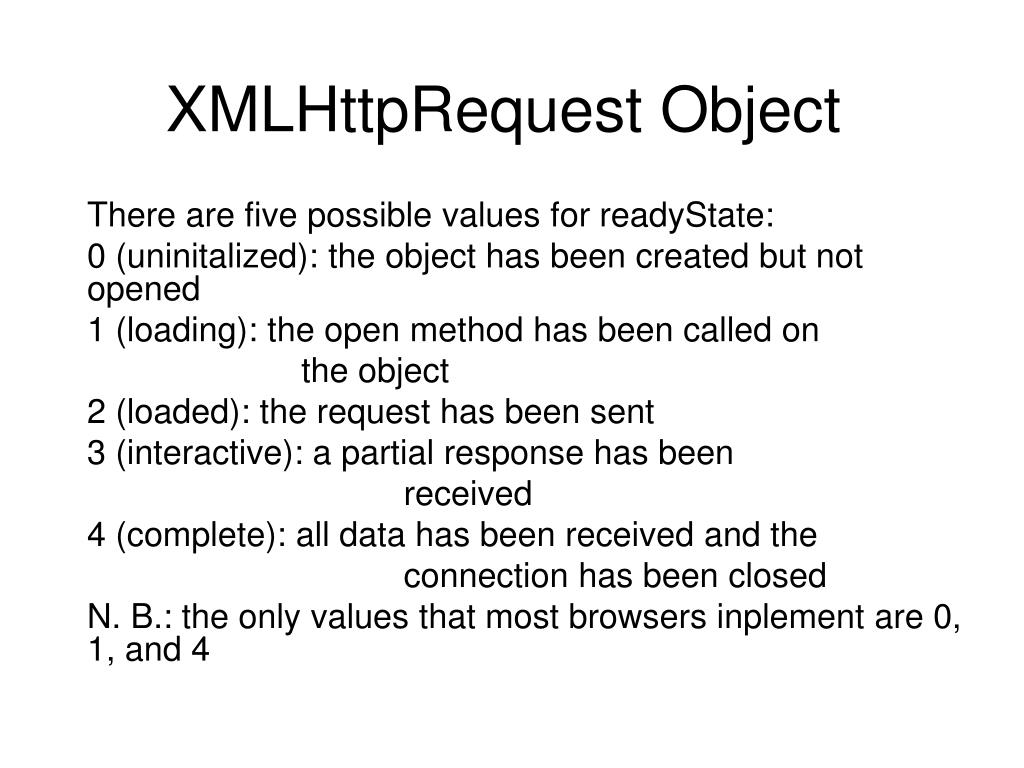 XMLHttpRequest Object

There are five possible values for readyState:

0 (uninitalized): the object has been created but not opened

1 (loading): the open method has been called on the object

2 (loaded): the request has been sent

3 (interactive): a partial response has been received

4 (complete): all data has been received and the connection has been closed

N. B.: the only values that most browsers inplement are 0, 1, and 4